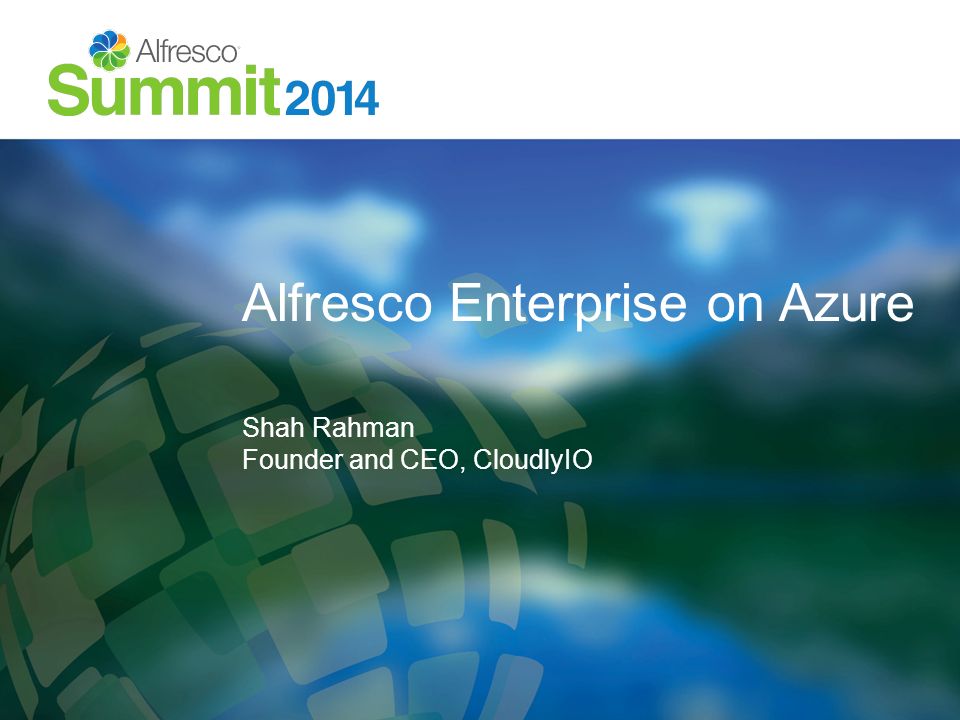 Alfresco
Summit2014

Alfresco Enterprise on Azure

Shah Rahman
Founder and CEO, CloudlyIO